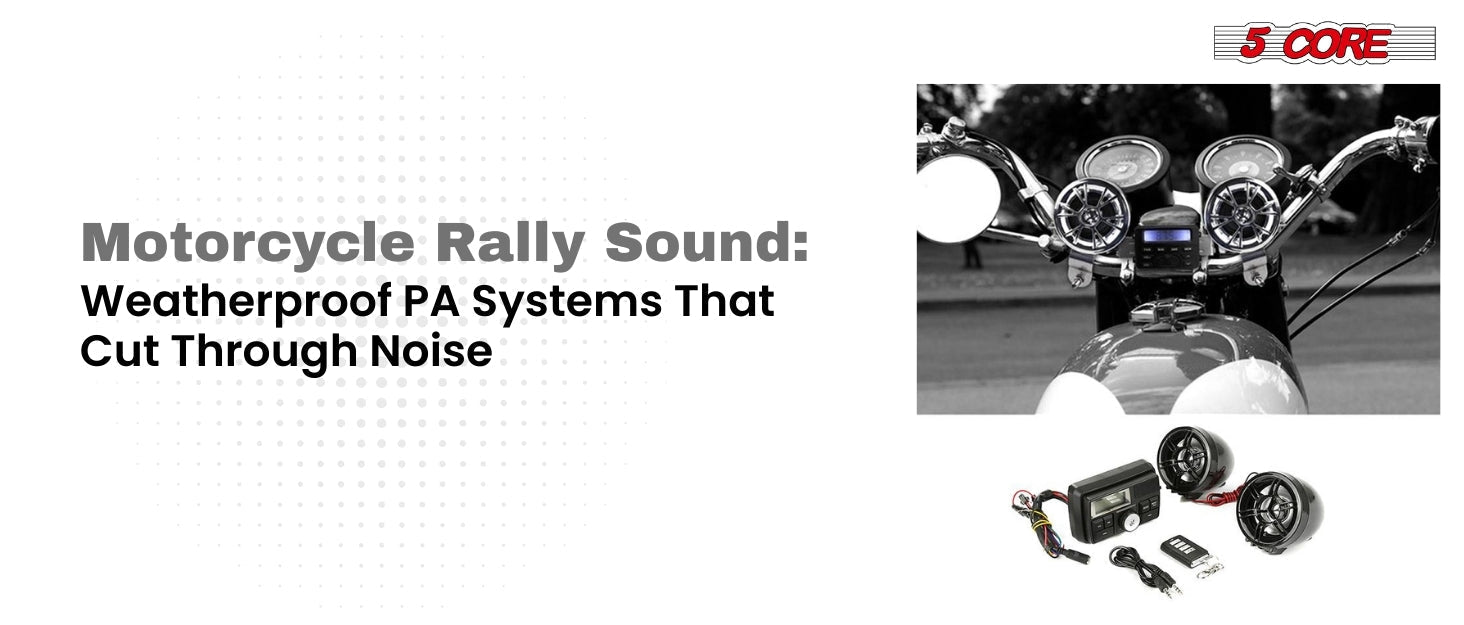 5 CORE

Motorcycle Rally Sound:
Weatherproof PA Systems That Cut Through Noise